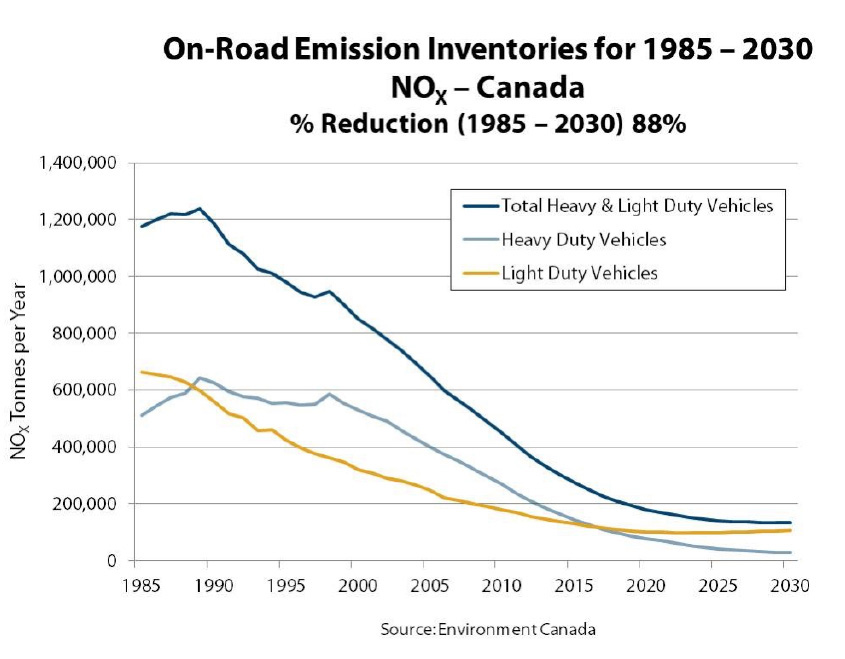 On-Road Emission Inventories for 1985 – 2030
$NO_X$ – Canada
% Reduction (1985 – 2030) 88%

Total Heavy & Light Duty Vehicles
Heavy Duty Vehicles
Light Duty Vehicles

$NO_X$ Tonnes per Year

1,400,000
1,200,000
1,000,000
800,000
600,000
400,000
200,000
0

1985 1990 1995 2000 2005 2010 2015 2020 2025 2030

Source: Environment Canada